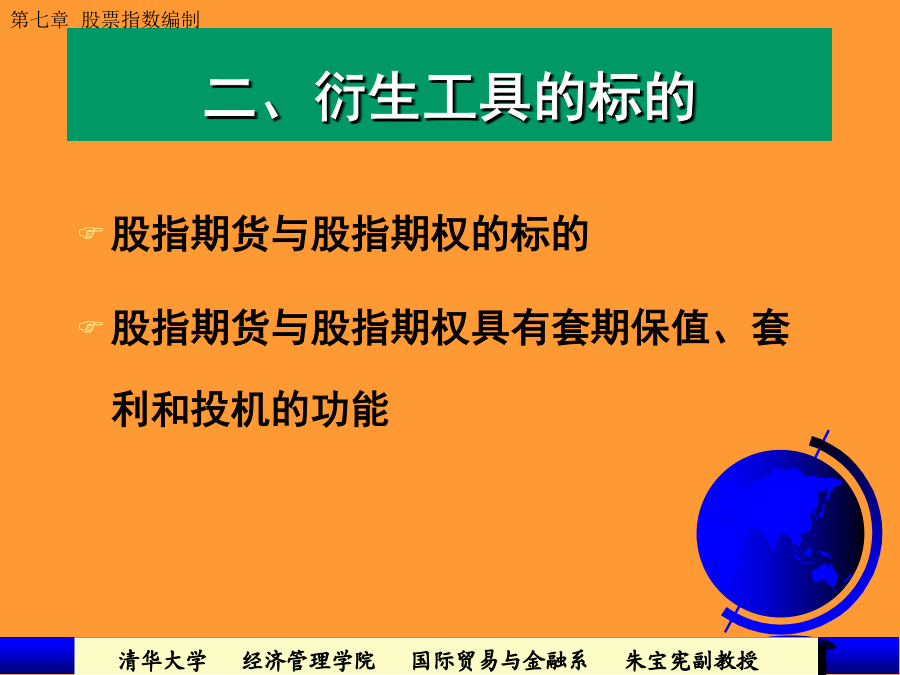 第七章 股票指数编制

二、衍生工具的标的

股指期货与股指期权的标的

股指期货与股指期权具有套期保值、套利和投机的功能

清华大学 经济管理学院 国际贸易与金融系 朱宝宪副教授